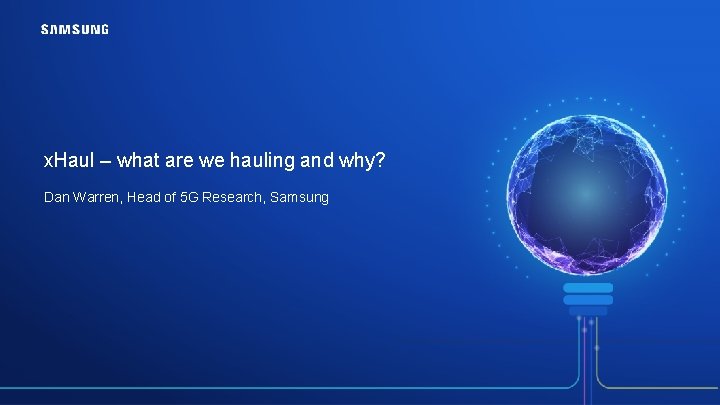 SAMSUNG

xHaul – what are we hauling and why?

Dan Warren, Head of 5G Research, Samsung